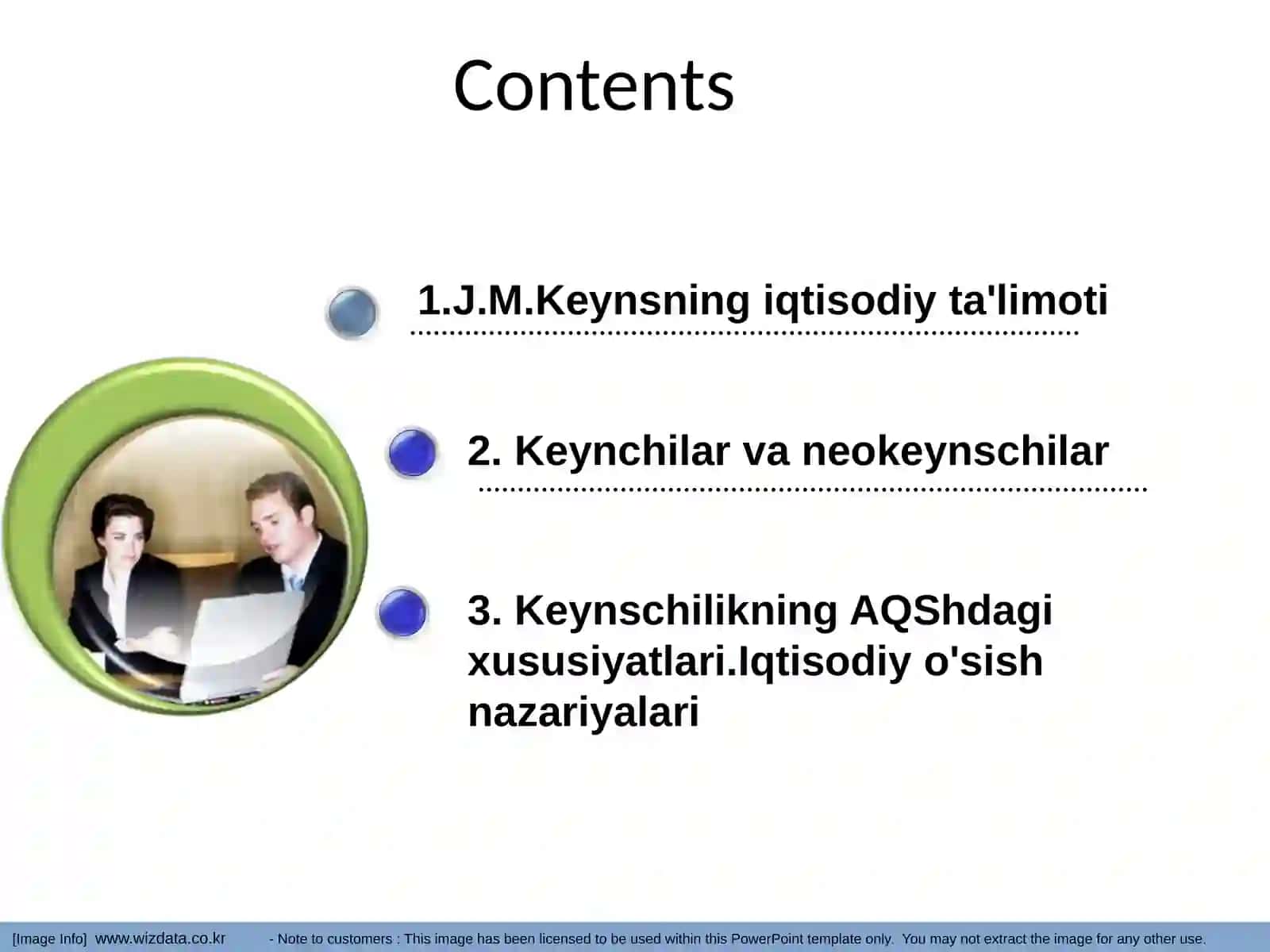 Contents

1.J.M.Keynsning iqtisodiy ta'limoti

2. Keynchilar va neokeynschilar

3. Keynschilikning AQShdagi xususiyatlari.Iqtisodiy o'sish nazariyalari

[Image Info] www.wizdata.co.kr - Note to customers : This image has been licensed to be used within this PowerPoint template only. You may not extract the image for any other use.